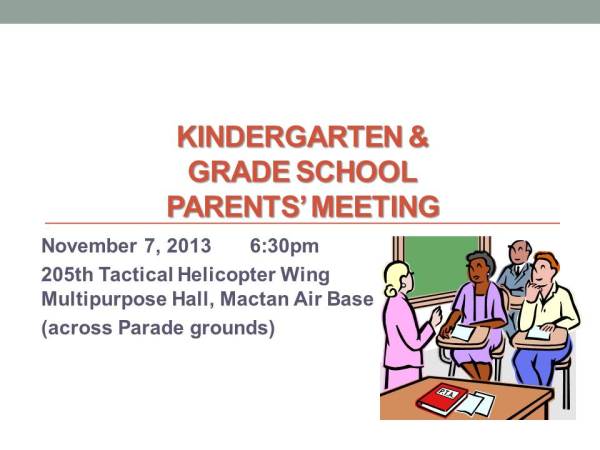 KINDERGARTEN & GRADE SCHOOL PARENTS' MEETING

November 7, 2013 6:30pm

205th Tactical Helicopter Wing Multipurpose Hall, Mactan Air Base

(across Parade grounds)

P.T.A.